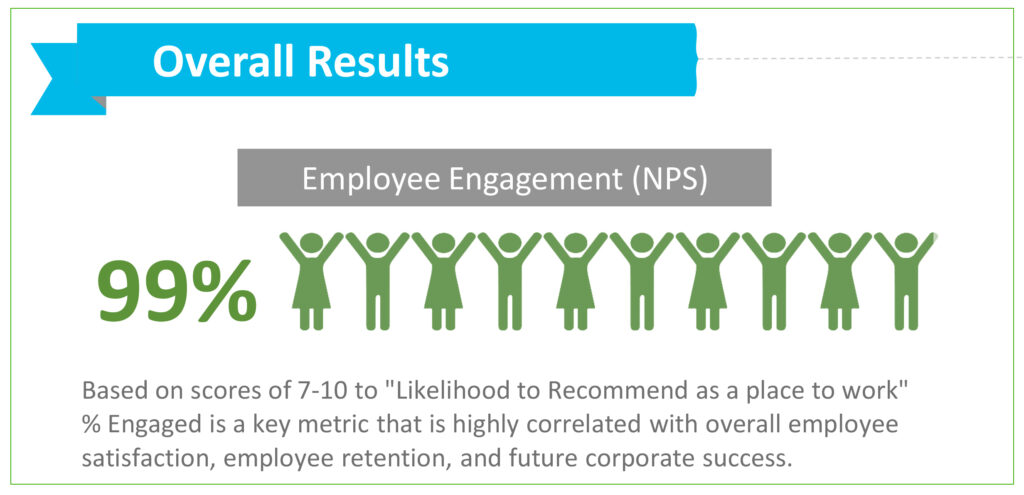 Overall Results

Employee Engagement (NPS)

99%

Based on scores of 7-10 to "Likelihood to Recommend as a place to work" % Engaged is a key metric that is highly correlated with overall employee satisfaction, employee retention, and future corporate success.